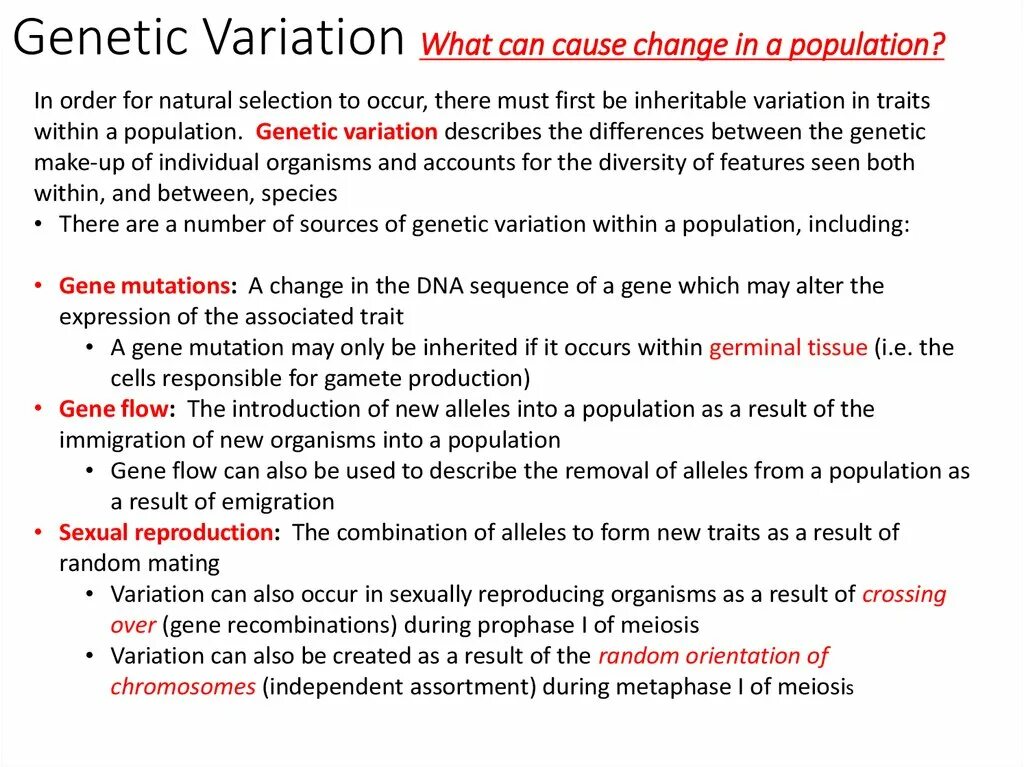 Genetic Variation What can cause change in a population?

In order for natural selection to occur, there must first be inheritable variation in traits within a population. Genetic variation describes the differences between the genetic make-up of individual organisms and accounts for the diversity of features seen both within, and between, species

• There are a number of sources of genetic variation within a population, including:

• Gene mutations: A change in the DNA sequence of a gene which may alter the expression of the associated trait
  • A gene mutation may only be inherited if it occurs within germinal tissue (i.e. the cells responsible for gamete production)
• Gene flow: The introduction of new alleles into a population as a result of the immigration of new organisms into a population
  • Gene flow can also be used to describe the removal of alleles from a population as a result of emigration
• Sexual reproduction: The combination of alleles to form new traits as a result of random mating
  • Variation can also occur in sexually reproducing organisms as a result of crossing over (gene recombinations) during prophase I of meiosis
  • Variation can also be created as a result of the random orientation of chromosomes (independent assortment) during metaphase I of meiosis